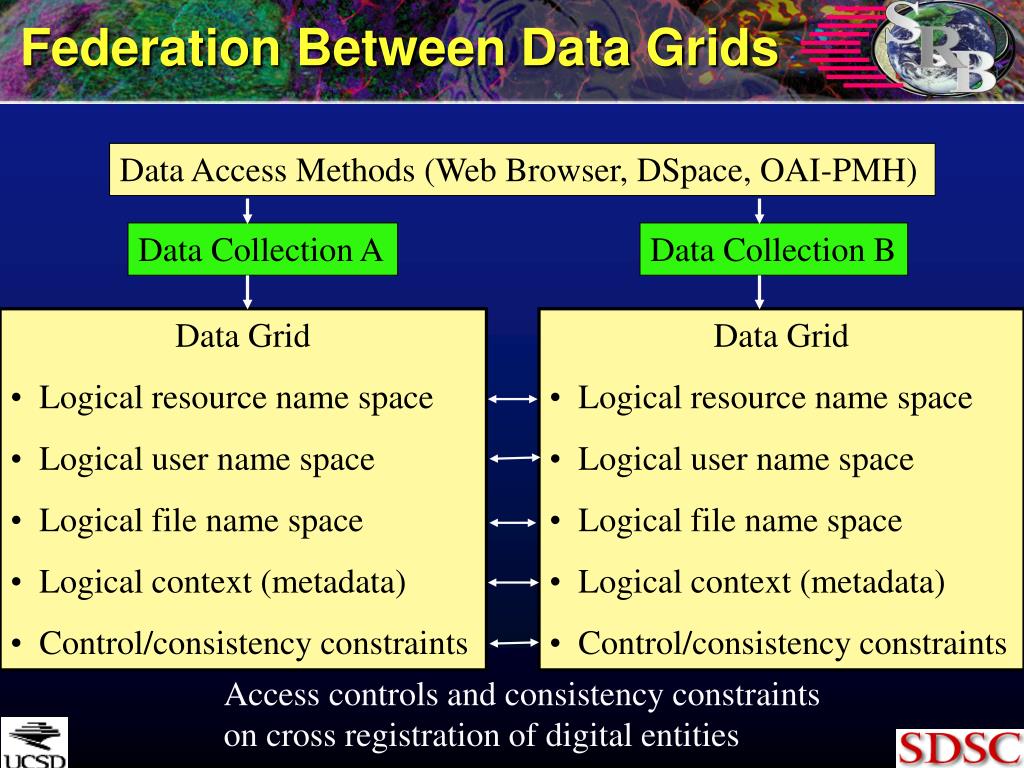 Federation Between Data Grids

SRB

Data Access Methods (Web Browser, DSpace, OAI-PMH)

Data Collection A

Data Collection B

Data Grid
• Logical resource name space
• Logical user name space
• Logical file name space
• Logical context (metadata)
• Control/consistency constraints

Data Grid
• Logical resource name space
• Logical user name space
• Logical file name space
• Logical context (metadata)
• Control/consistency constraints

Access controls and consistency constraints on cross registration of digital entities

UCSD

SDSC